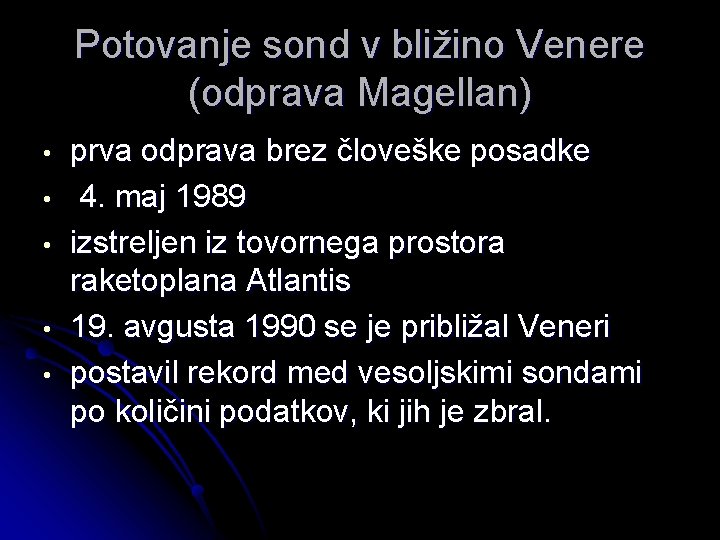 Potovanje sond v bližino Venere (odprava Magellan)

• prva odprava brez človeške posadke
• 4. maj 1989
• izstreljen iz tovornega prostora raketoplana Atlantis
• 19. avgusta 1990 se je približal Veneri
• postavil rekord med vesoljskimi sondami po količini podatkov, ki jih je zbral.